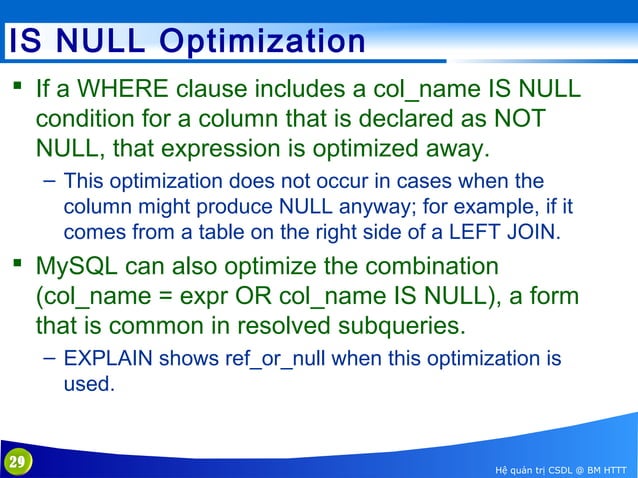 IS NULL Optimization

▪ If a WHERE clause includes a col_name IS NULL condition for a column that is declared as NOT NULL, that expression is optimized away.

– This optimization does not occur in cases when the column might produce NULL anyway; for example, if it comes from a table on the right side of a LEFT JOIN.

▪ MySQL can also optimize the combination (col_name = expr OR col_name IS NULL), a form that is common in resolved subqueries.

– EXPLAIN shows ref_or_null when this optimization is used.

29

Hệ quản trị CSDL @ BM HTTT